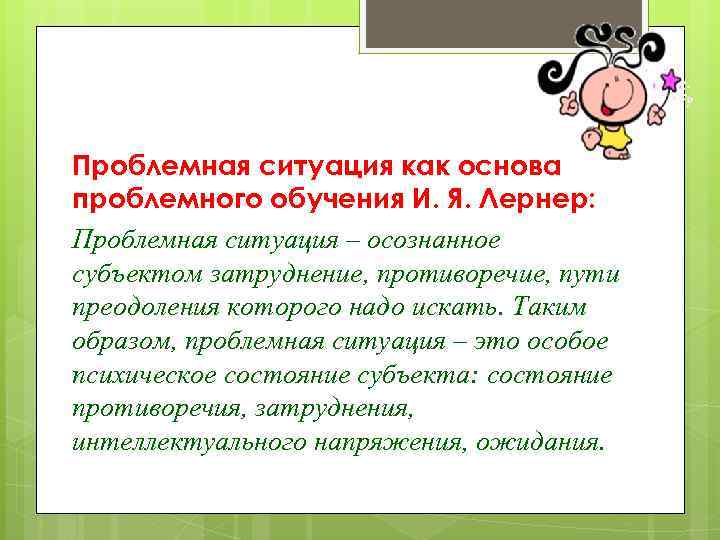 Проблемная ситуация как основа проблемного обучения И. Я. Лернер:

Проблемная ситуация – осознанное субъектом затруднение, противоречие, пути преодоления которого надо искать. Таким образом, проблемная ситуация – это особое психическое состояние субъекта: состояние противоречия, затруднения, интеллектуального напряжения, ожидания.